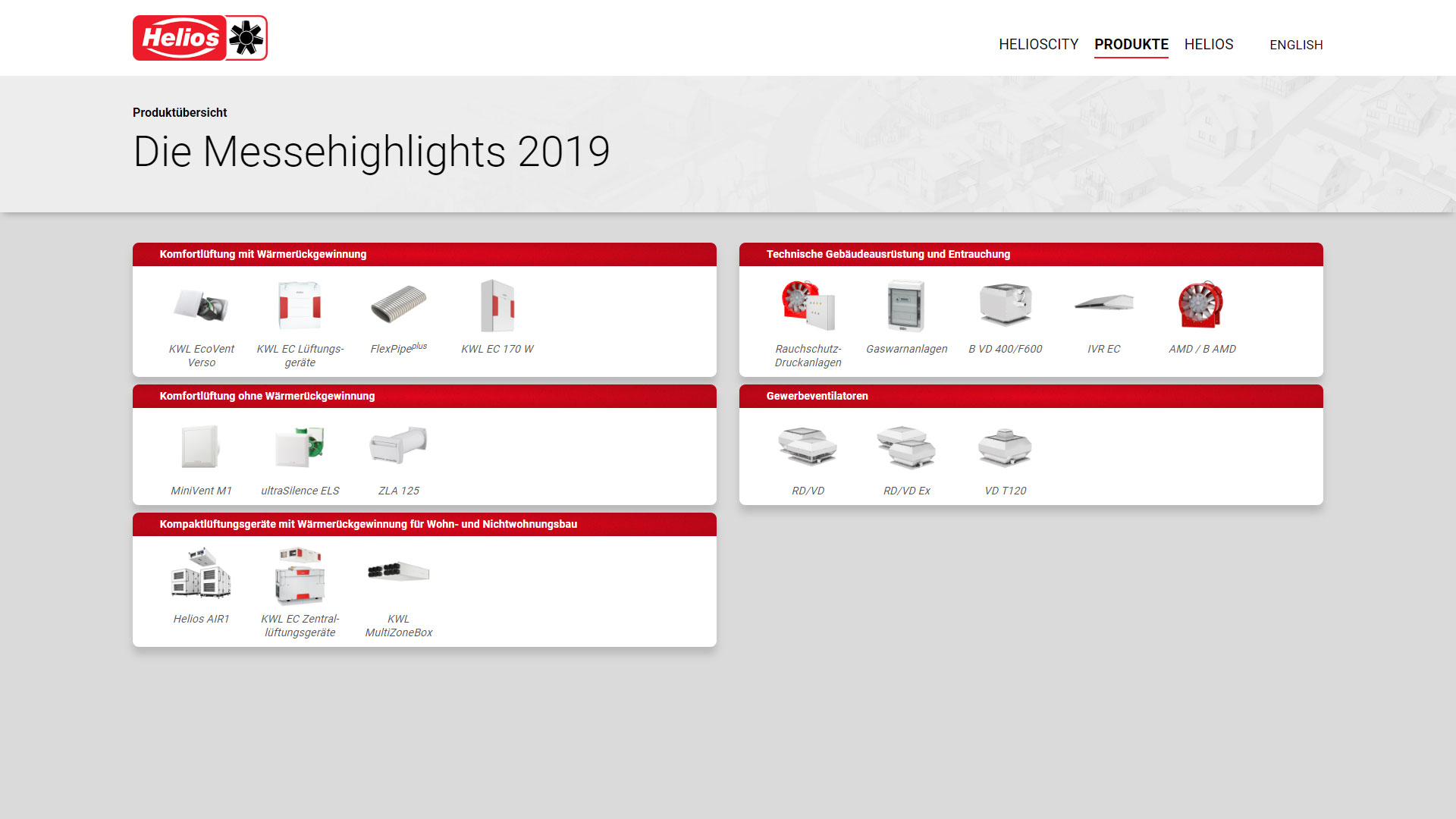 Helios

HELIOSCITY PRODUKTE HELIOS ENGLISH

Produktübersicht

Die Messehighlights 2019

Komfortlüftung mit Wärmerückgewinnung

KWL EcoVent Verso

KWL EC Lüftungsgeräte

FlexPipe$^{plus}$

KWL EC 170 W

Komfortlüftung ohne Wärmerückgewinnung

MiniVent M1

ultraSilence ELS

ZLA 125

Kompaktlüftungsgeräte mit Wärmerückgewinnung für Wohn- und Nichtwohnungsbau

Helios AIR1

KWL EC Zentrallüftungsgeräte

KWL MultiZoneBox

Technische Gebäudeausrüstung und Entrauchung

Rauchschutz-Druckanlagen

Gaswarnanlagen

B VD 400/F600

IVR EC

AMD / B AMD

Gewerbeventilatoren

RD/VD

RD/VD Ex

VD T120